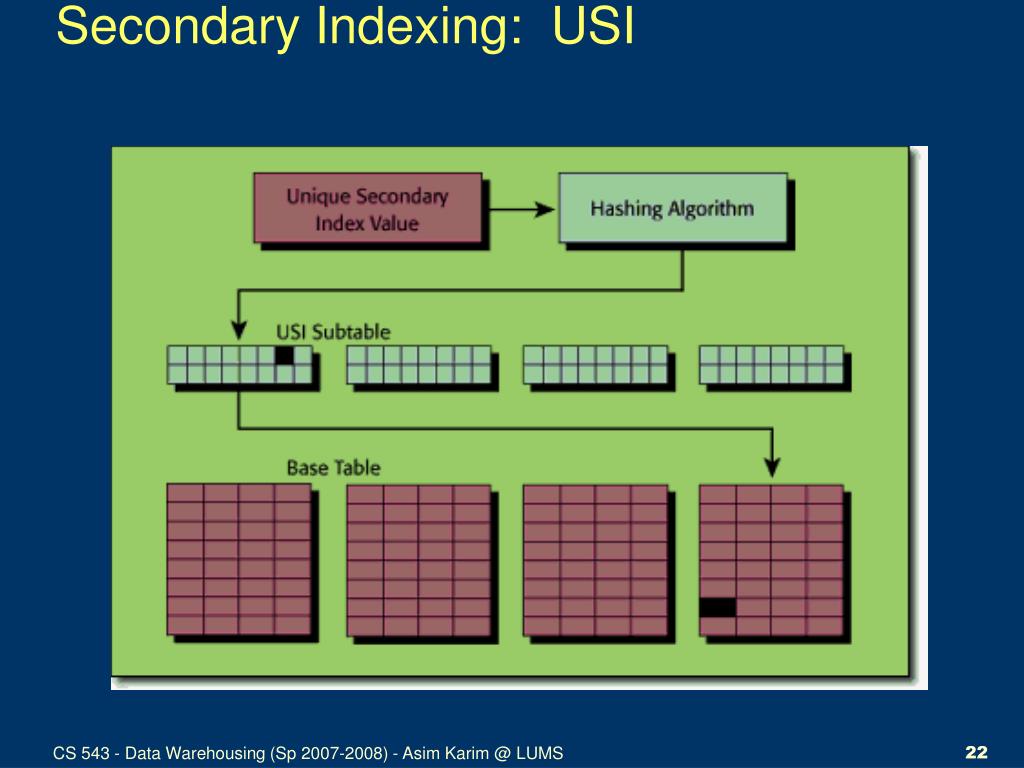 Secondary Indexing: USI

Unique Secondary Index Value

Hashing Algorithm

USI Subtable

Base Table

CS 543 - Data Warehousing (Sp 2007-2008) - Asim Karim @ LUMS

22